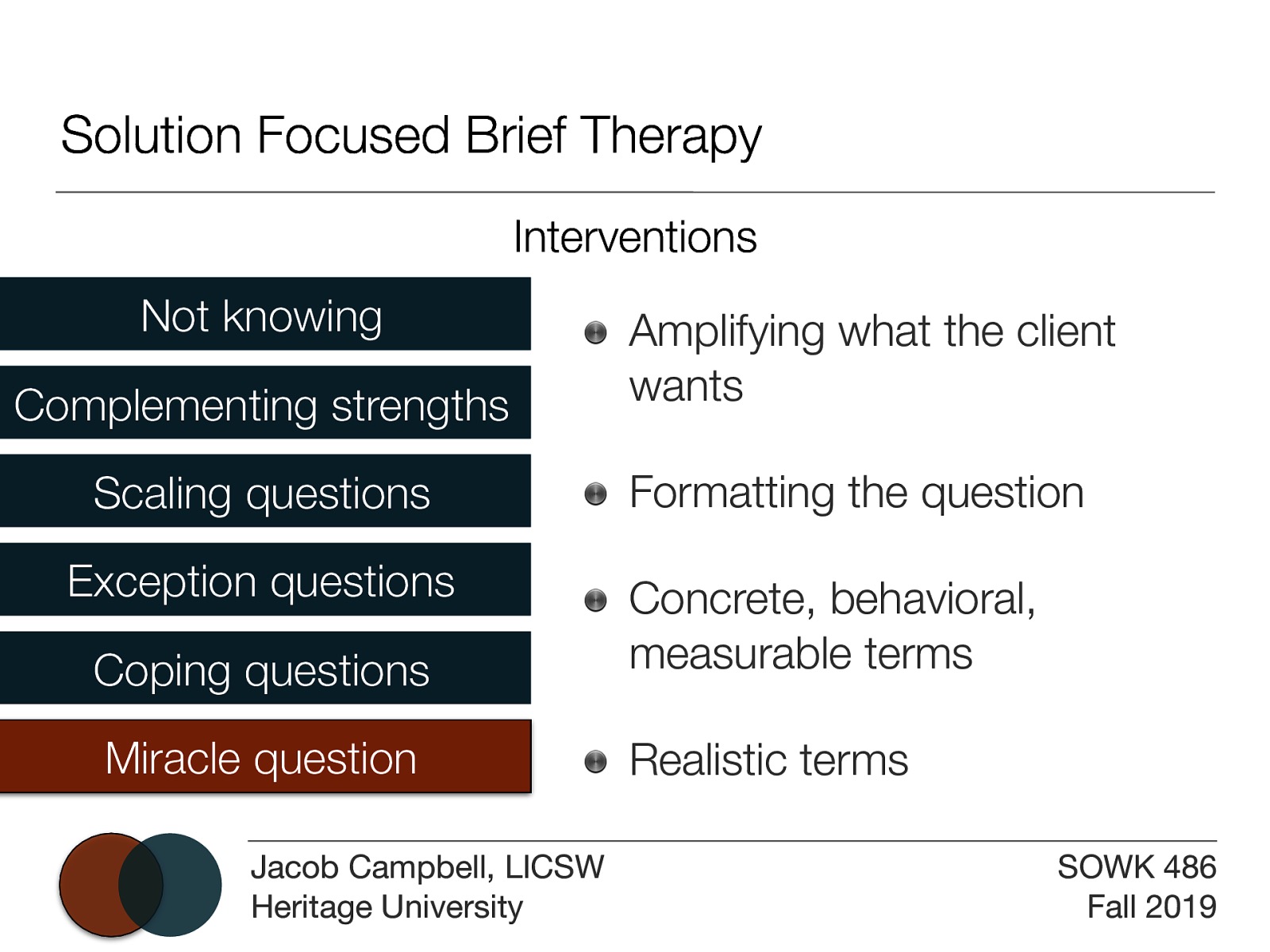 Solution Focused Brief Therapy

Interventions

Not knowing

Complementing strengths

Scaling questions

Exception questions

Coping questions

Miracle question

- Amplifying what the client wants
- Formatting the question
- Concrete, behavioral, measurable terms
- Realistic terms

Jacob Campbell, LICSW
Heritage University

SOWK 486
Fall 2019